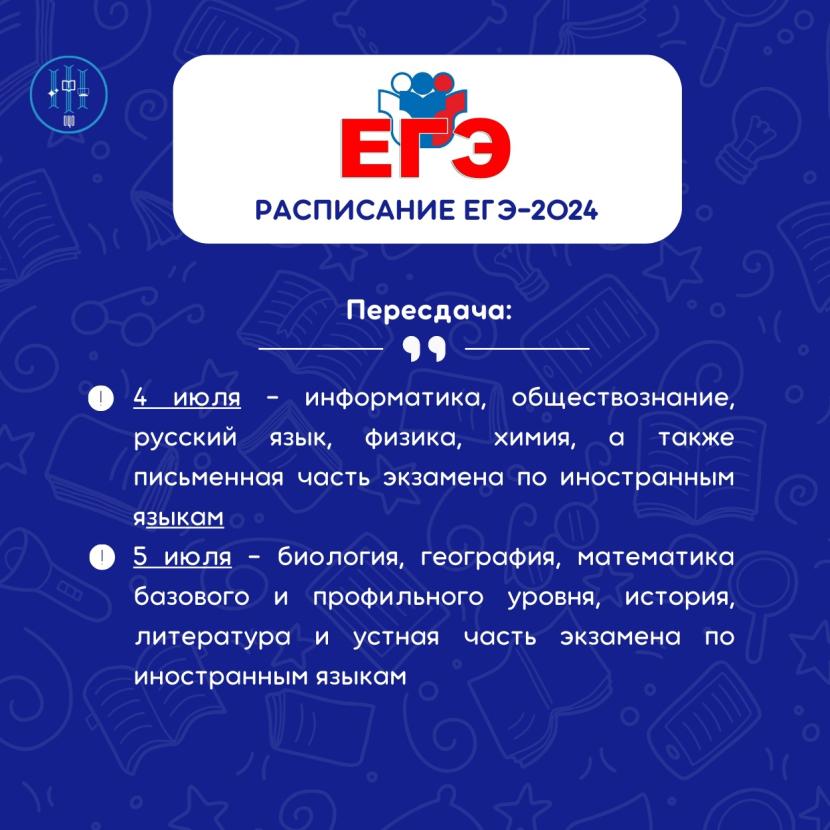 ЕГЭ

РАСПИСАНИЕ ЕГЭ-2024

Пересдача:

4 июля - информатика, обществознание, русский язык, физика, химия, а также письменная часть экзамена по иностранным языкам

5 июля - биология, география, математика базового и профильного уровня, история, литература и устная часть экзамена по иностранным языкам